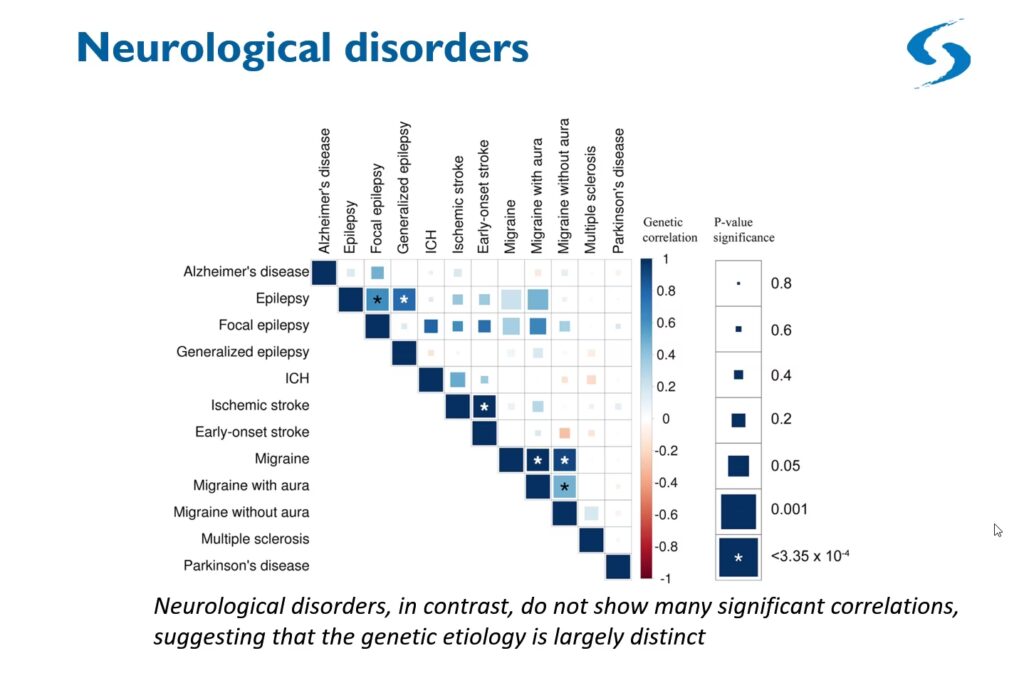 Neurological disorders

Alzheimer's disease
Epilepsy
Focal epilepsy
Generalized epilepsy
ICH
Ischemic stroke
Early-onset stroke
Migraine
Migraine with aura
Migraine without aura
Multiple sclerosis
Parkinson's disease

Alzheimer's disease
Epilepsy
Focal epilepsy
Generalized epilepsy
ICH
Ischemic stroke
Early-onset stroke
Migraine
Migraine with aura
Migraine without aura
Multiple sclerosis
Parkinson's disease

*
*
*
*
*
*

Genetic correlation
1
0.8
0.6
0.4
0.2
0
-0.2
-0.4
-0.6
-0.8
-1

P-value significance
0.8
0.6
0.4
0.2
0.05
0.001
*
$<3.35 \times 10^{-4}$

Neurological disorders, in contrast, do not show many significant correlations, suggesting that the genetic etiology is largely distinct